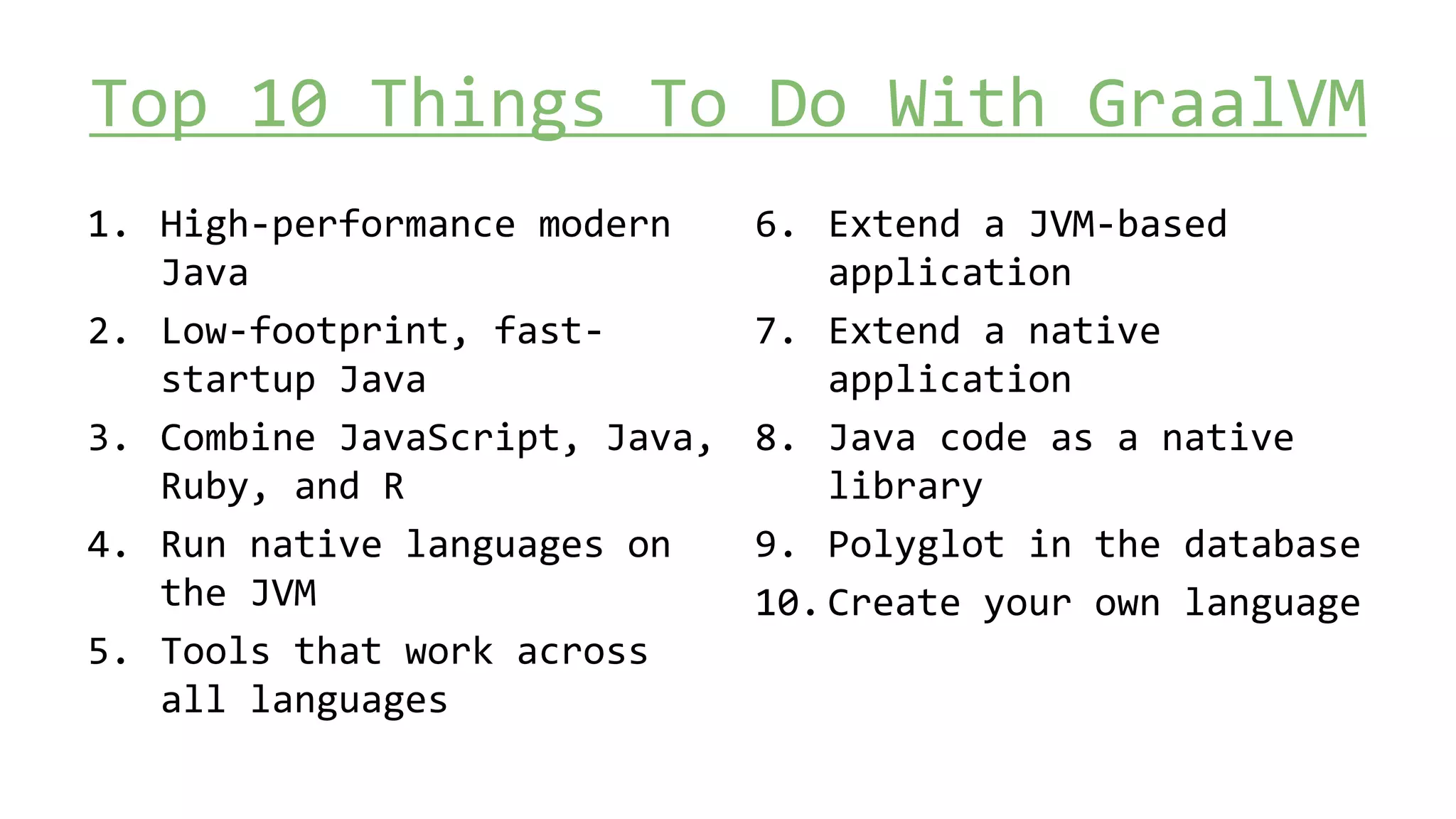 Top 10 Things To Do With GraalVM

1. High-performance modern Java
2. Low-footprint, fast-startup Java
3. Combine JavaScript, Java, Ruby, and R
4. Run native languages on the JVM
5. Tools that work across all languages

6. Extend a JVM-based application
7. Extend a native application
8. Java code as a native library
9. Polyglot in the database
10. Create your own language